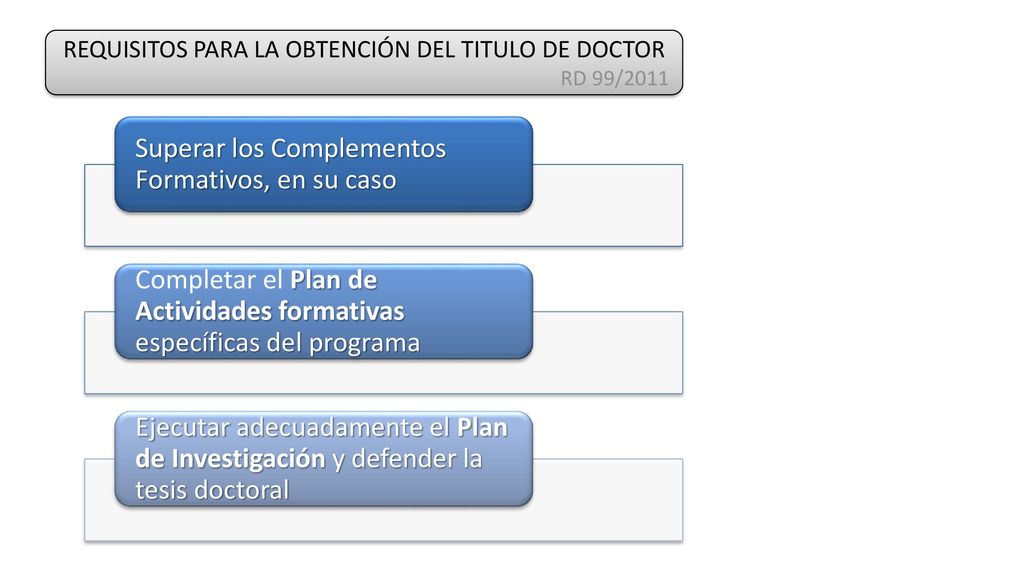 REQUISITOS PARA LA OBTENCIÓN DEL TITULO DE DOCTOR
RD 99/2011

Superar los Complementos Formativos, en su caso

Completar el Plan de Actividades formativas específicas del programa

Ejecutar adecuadamente el Plan de Investigación y defender la tesis doctoral